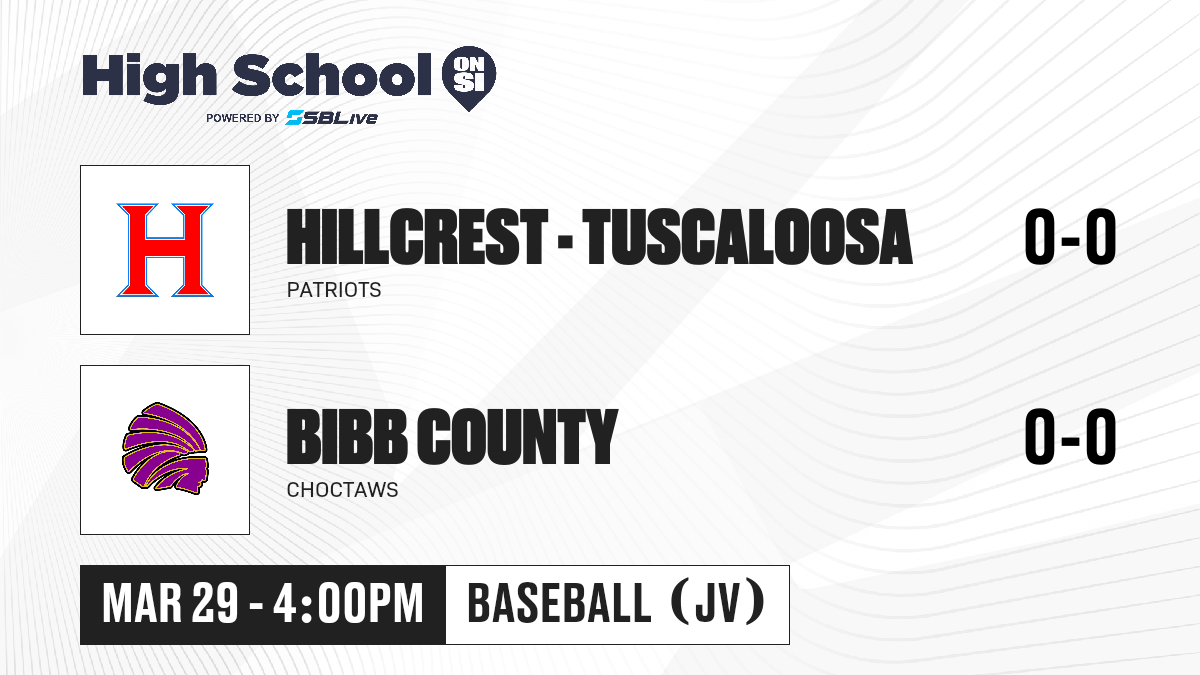 High School ON SI
POWERED BY SBLive

H

HILLCREST - TUSCALOOSA
PATRIOTS
0-0

BIBB COUNTY
CHOCTAWS
0-0

MAR 29 - 4:00PM
BASEBALL (JV)